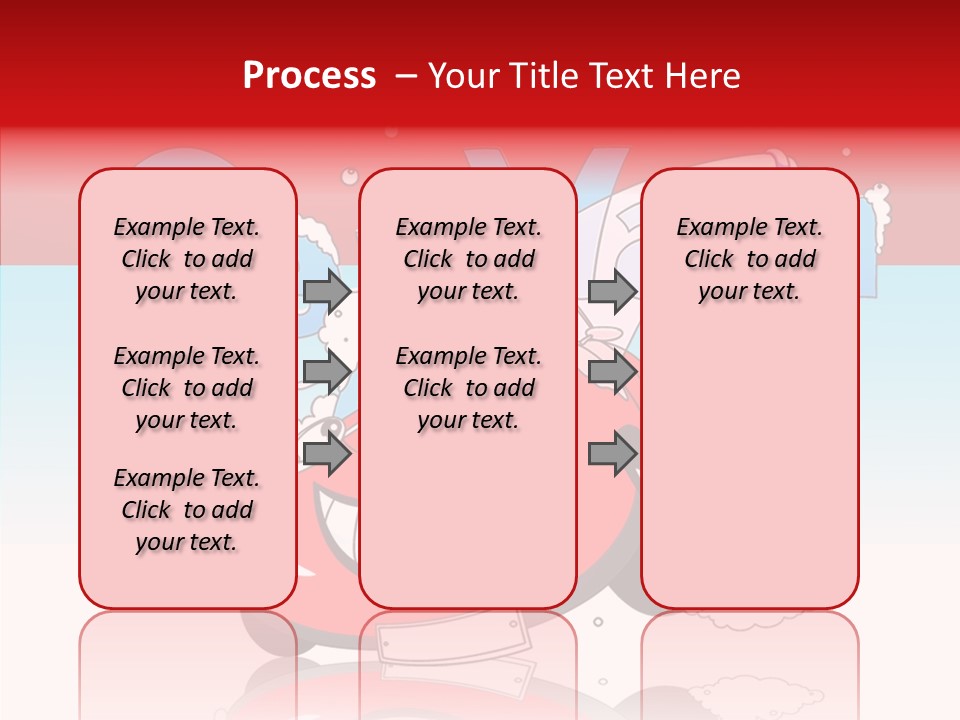 Process – Your Title Text Here

Example Text. Click to add your text.

Example Text. Click to add your text.

Example Text. Click to add your text.

Example Text. Click to add your text.

Example Text. Click to add your text.

Example Text. Click to add your text.